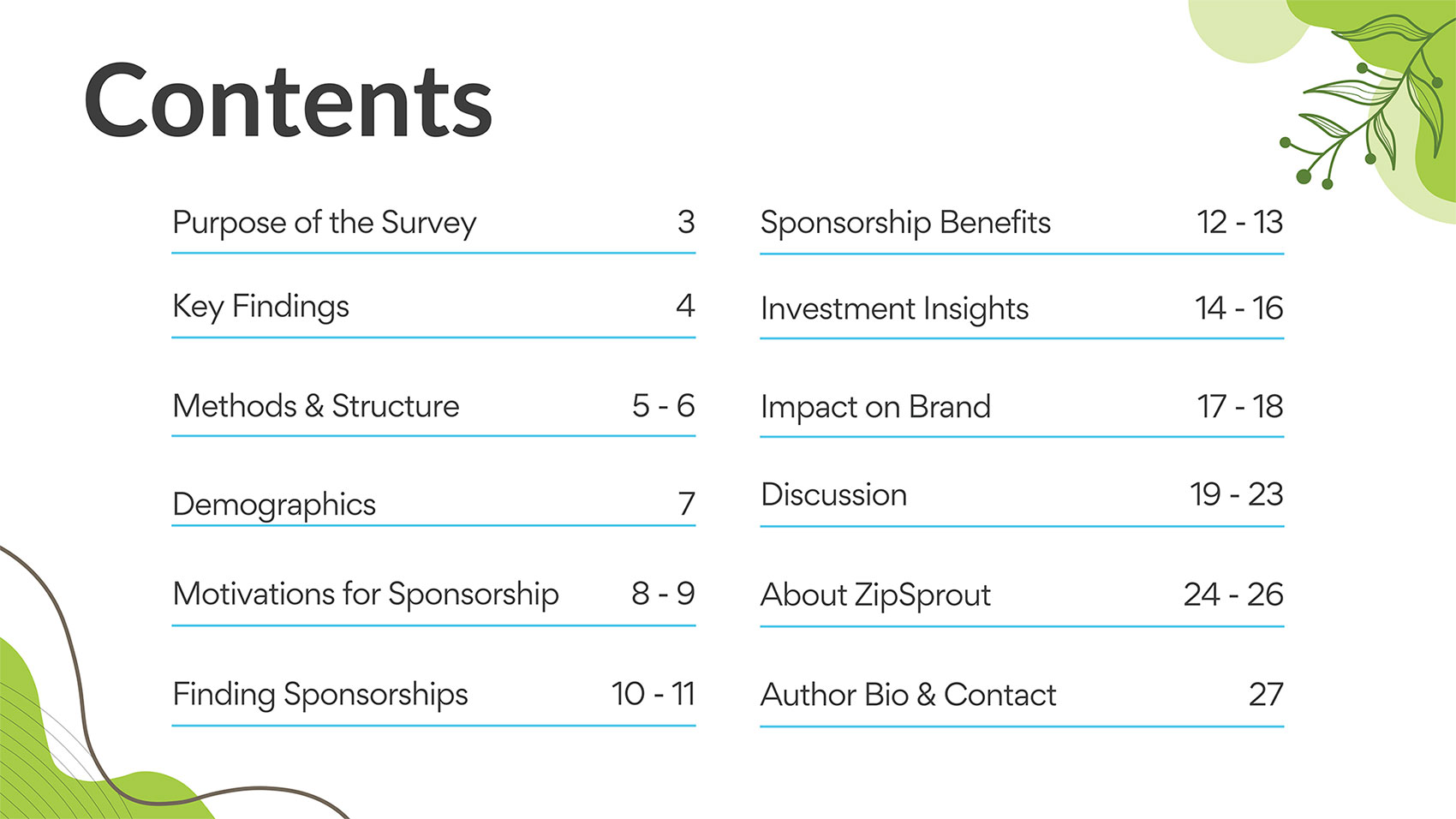 Contents

Purpose of the Survey 3

Key Findings 4

Methods & Structure 5 - 6

Demographics 7

Motivations for Sponsorship 8 - 9

Finding Sponsorships 10 - 11

Sponsorship Benefits 12 - 13

Investment Insights 14 - 16

Impact on Brand 17 - 18

Discussion 19 - 23

About ZipSprout 24 - 26

Author Bio & Contact 27